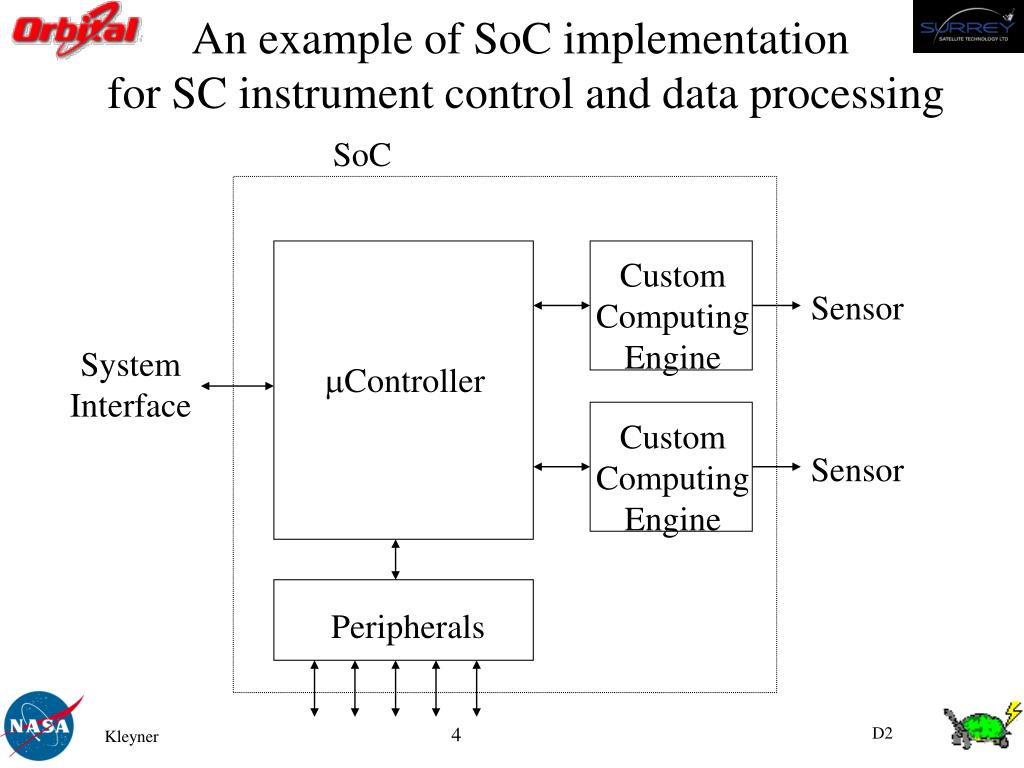 Orbital

SURREY
SATELLITE TECHNOLOGY LTD

An example of SoC implementation for SC instrument control and data processing

SoC

System Interface

μController

Custom Computing Engine

Sensor

Custom Computing Engine

Sensor

Peripherals

NASA

Kleyner

4

D2